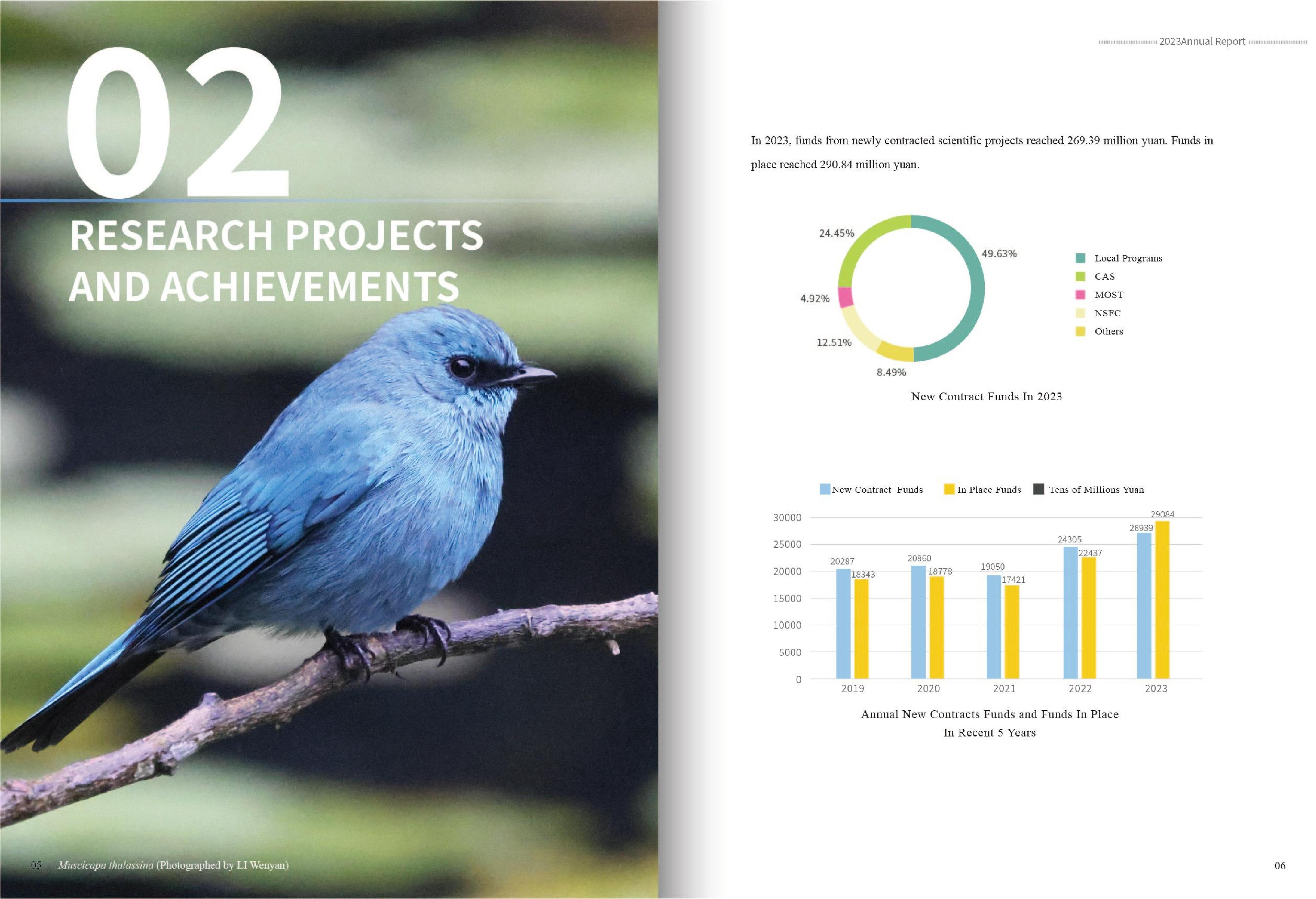 02

RESEARCH PROJECTS AND ACHIEVEMENTS

05 Muscicapa thalassina (Photographed by LI Wenyan)

2023Annual Report

In 2023, funds from newly contracted scientific projects reached 269.39 million yuan. Funds in place reached 290.84 million yuan.

24.45%
49.63%
4.92%
12.51%
8.49%

Local Programs
CAS
MOST
NSFC
Others

New Contract Funds In 2023

New Contract Funds
In Place Funds
Tens of Millions Yuan

30000
25000
20000
15000
10000
5000
0

20287
18343
20860
18778
19050
17421
24305
22437
26939
29084

2019
2020
2021
2022
2023

Annual New Contracts Funds and Funds In Place In Recent 5 Years

06